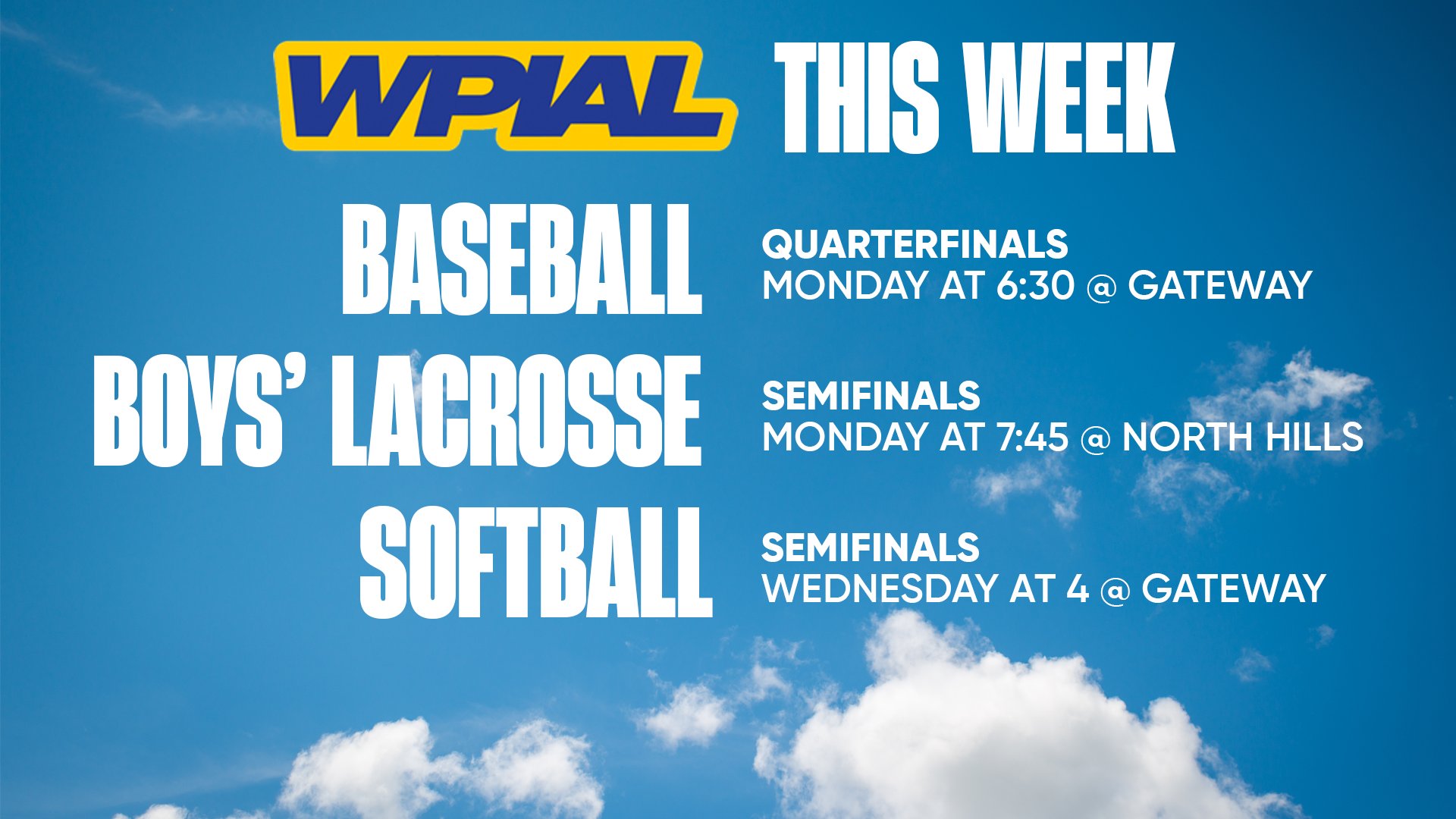 WPIAL THIS WEEK

BASEBALL

QUARTERFINALS
MONDAY AT 6:30 @ GATEWAY

BOYS' LACROSSE

SEMIFINALS
MONDAY AT 7:45 @ NORTH HILLS

SOFTBALL

SEMIFINALS
WEDNESDAY AT 4 @ GATEWAY